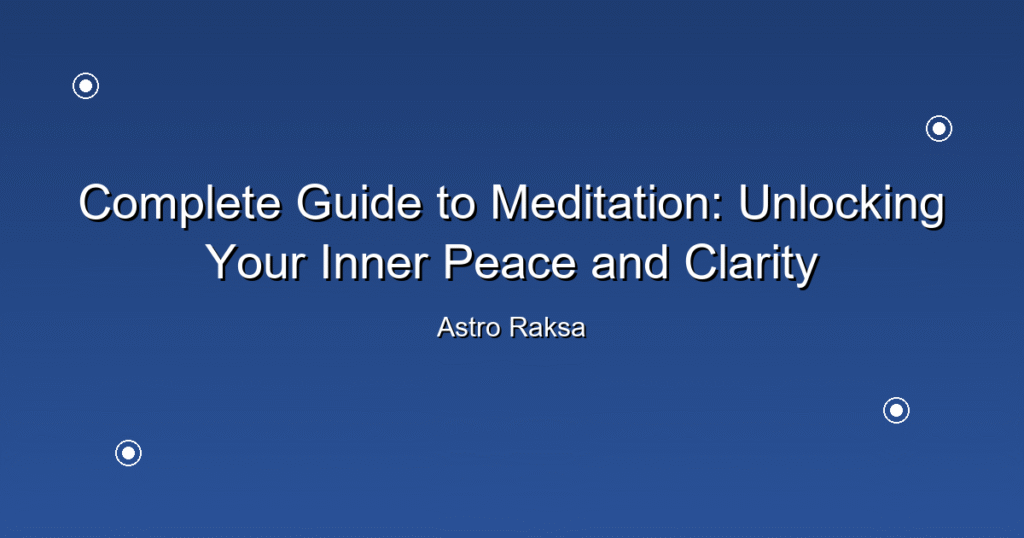 Complete Guide to Meditation: Unlocking Your Inner Peace and Clarity

Astro Raksa